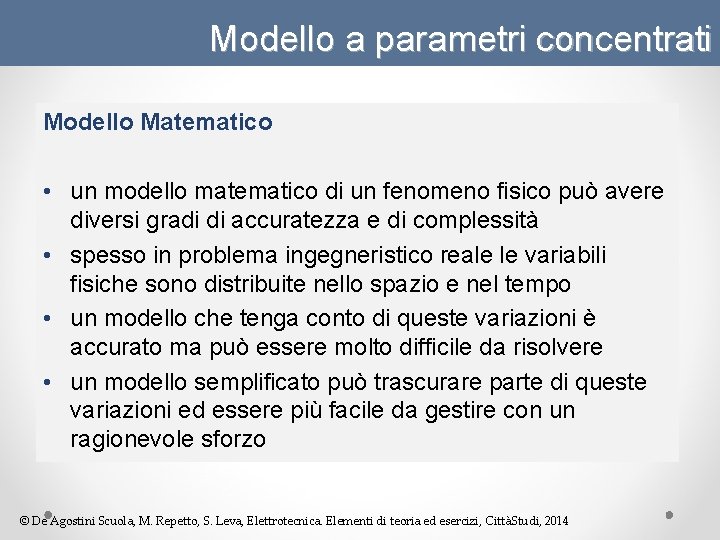 Modello a parametri concentrati

Modello Matematico

• un modello matematico di un fenomeno fisico può avere diversi gradi di accuratezza e di complessità
• spesso in problema ingegneristico reale le variabili fisiche sono distribuite nello spazio e nel tempo
• un modello che tenga conto di queste variazioni è accurato ma può essere molto difficile da risolvere
• un modello semplificato può trascurare parte di queste variazioni ed essere più facile da gestire con un ragionevole sforzo

© De Agostini Scuola, M. Repetto, S. Leva, Elettrotecnica. Elementi di teoria ed esercizi, CittàStudi, 2014